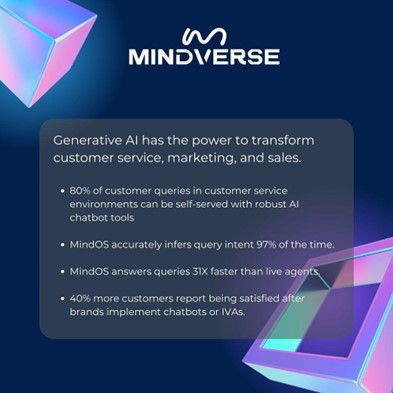 MINDVERSE

Generative AI has the power to transform customer service, marketing, and sales.

• 80% of customer queries in customer service environments can be self-served with robust AI chatbot tools

• MindOS accurately infers query intent 97% of the time.

• MindOS answers queries 31X faster than live agents.

• 40% more customers report being satisfied after brands implement chatbots or IVAs.